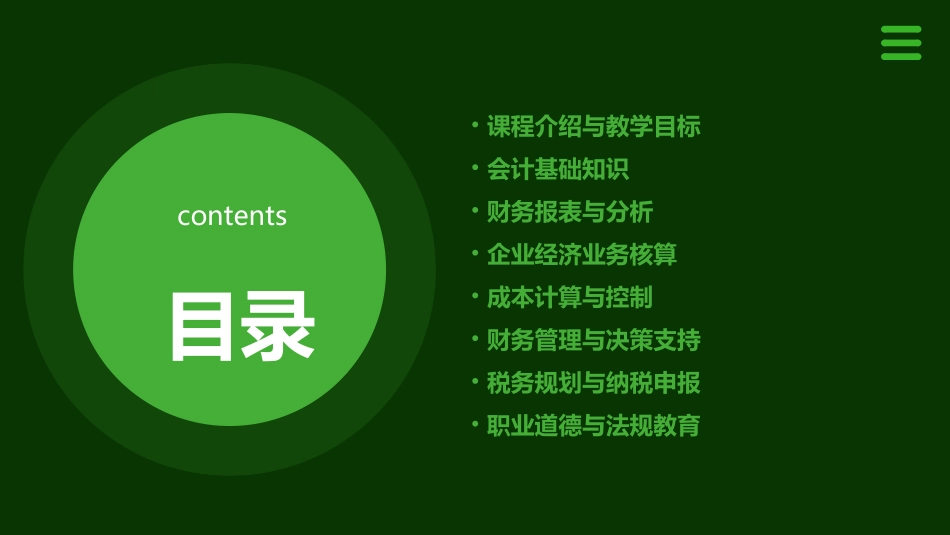 contents

目录

• 课程介绍与教学目标
• 会计基础知识
• 财务报表与分析
• 企业经济业务核算
• 成本计算与控制
• 财务管理与决策支持
• 税务规划与纳税申报
• 职业道德与法规教育